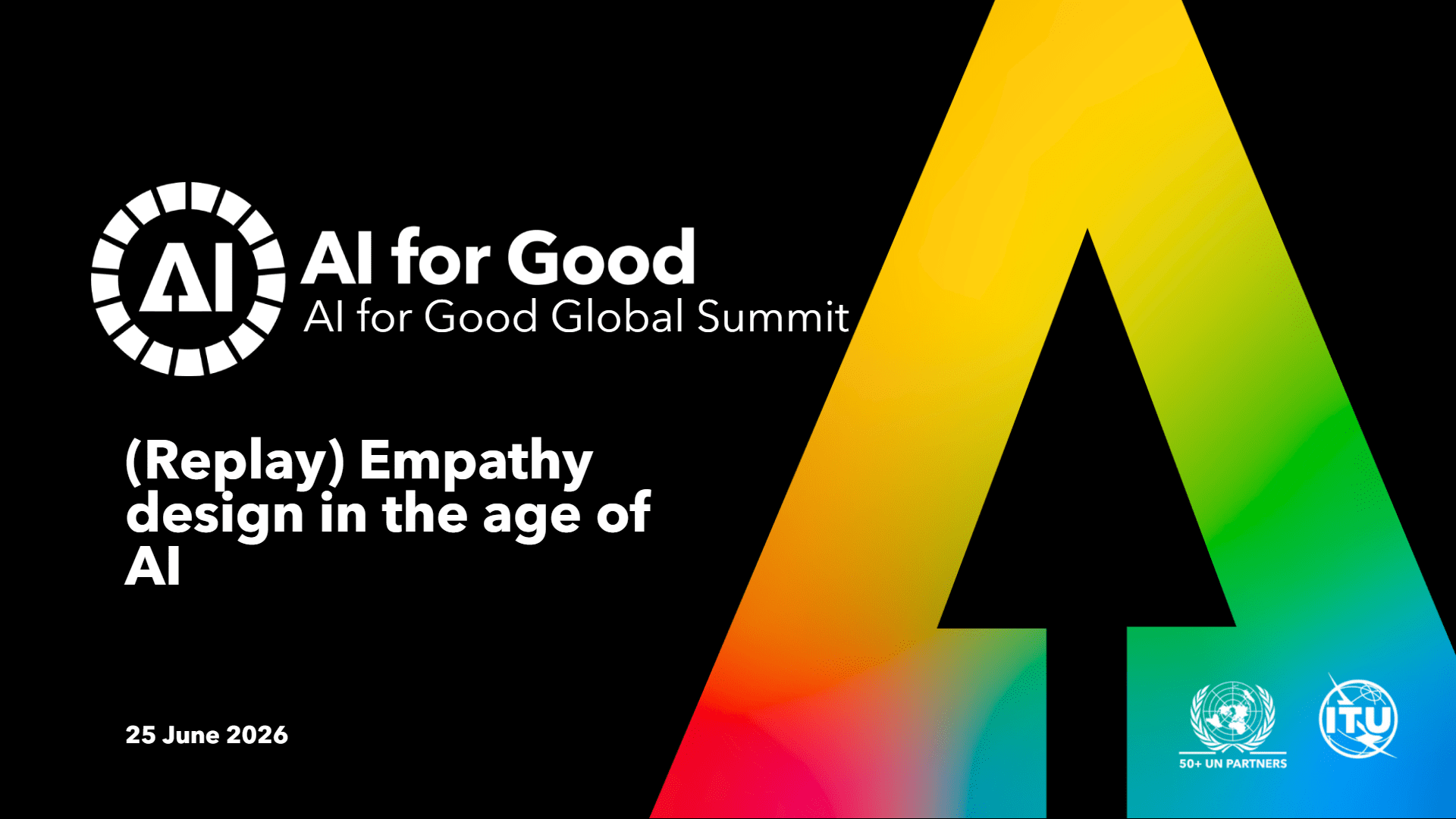 AI

AI for Good
AI for Good Global Summit

(Replay) Empathy design in the age of AI

25 June 2026

50+ UN PARTNERS

ITU